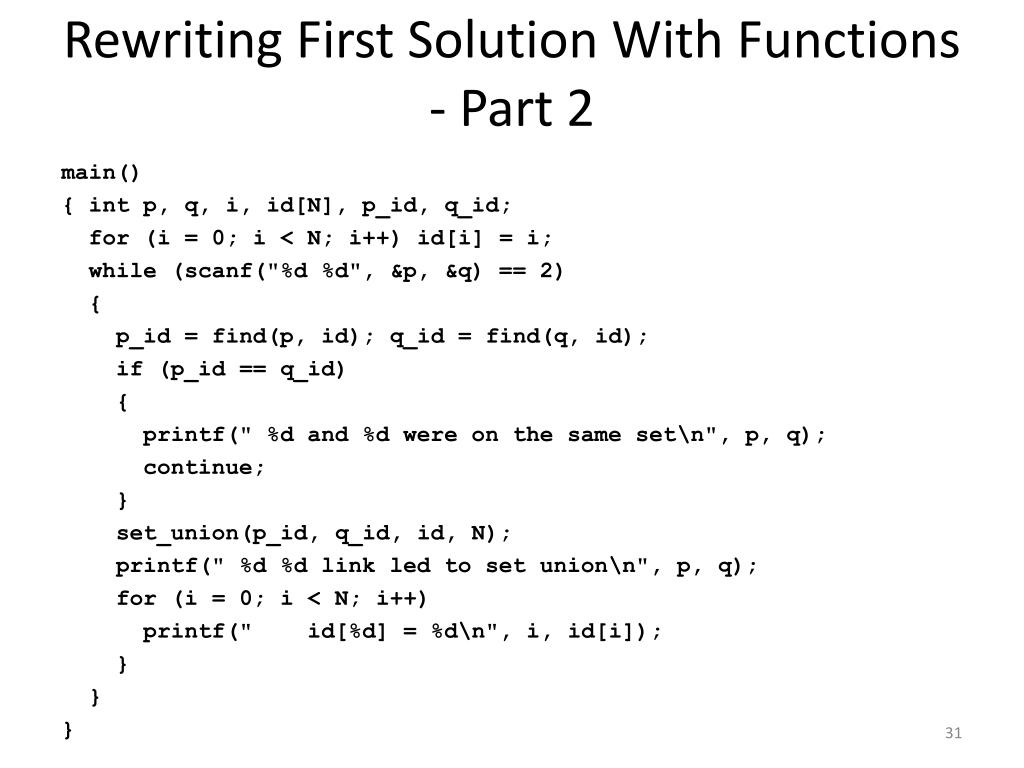 Rewriting First Solution With Functions - Part 2

main()
{ int p, q, i, id[N], p_id, q_id;
  for (i = 0; i < N; i++) id[i] = i;
  while (scanf("%d %d", &p, &q) == 2)
  {
    p_id = find(p, id); q_id = find(q, id);
    if (p_id == q_id)
    {
      printf(" %d and %d were on the same set\n", p, q);
      continue;
    }
    set_union(p_id, q_id, id, N);
    printf(" %d %d link led to set union\n", p, q);
    for (i = 0; i < N; i++)
      printf("    id[%d] = %d\n", i, id[i]);
    }
  }
}

31